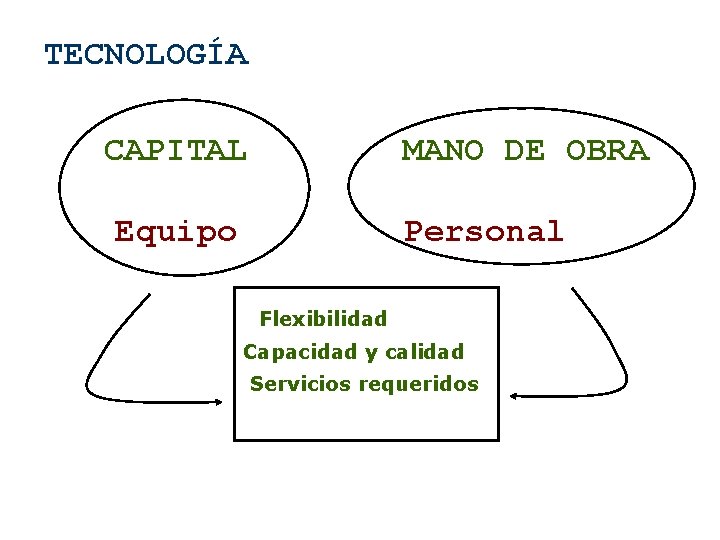 TECNOLOGÍA

CAPITAL

Equipo

MANO DE OBRA

Personal

Flexibilidad
Capacidad y calidad
Servicios requeridos